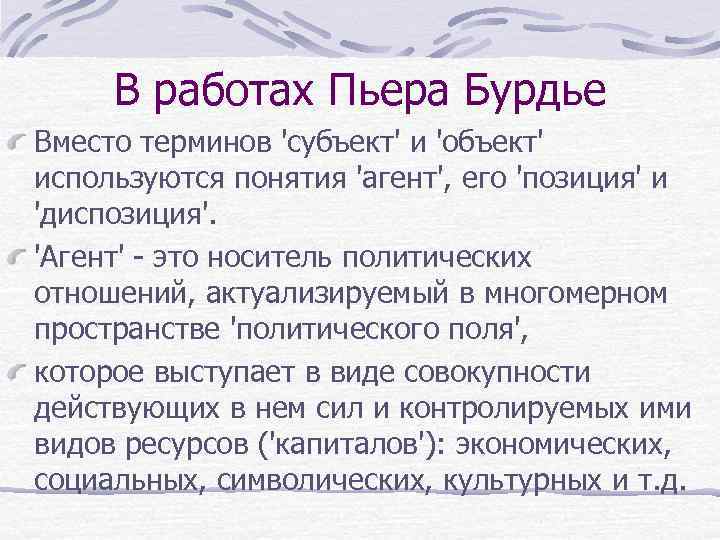 В работах Пьера Бурдье

Вместо терминов 'субъект' и 'объект' используются понятия 'агент', его 'позиция' и 'диспозиция'.

'Агент' - это носитель политических отношений, актуализируемый в многомерном пространстве 'политического поля',

которое выступает в виде совокупности действующих в нем сил и контролируемых ими видов ресурсов ('капиталов'): экономических, социальных, символических, культурных и т.д.